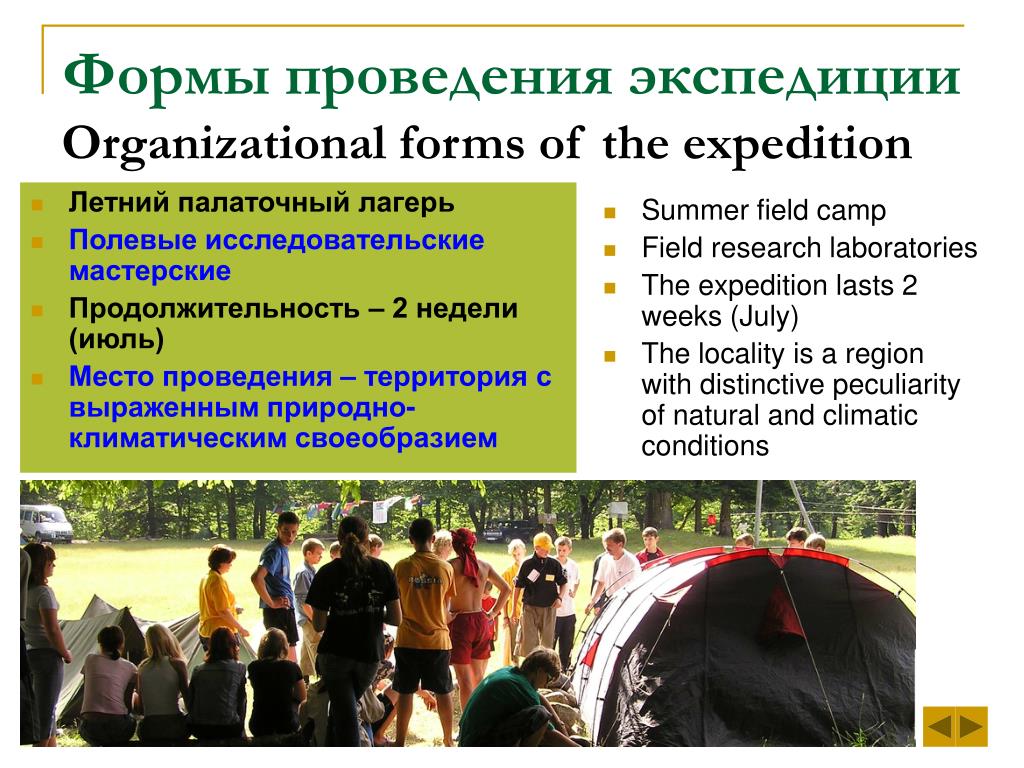 Формы проведения экспедиции
Organizational forms of the expedition

Летний палаточный лагерь
Полевые исследовательские мастерские
Продолжительность – 2 недели (июль)
Место проведения – территория с выраженным природно-климатическим своеобразием

Summer field camp
Field research laboratories
The expedition lasts 2 weeks (July)
The locality is a region with distinctive peculiarity of natural and climatic conditions